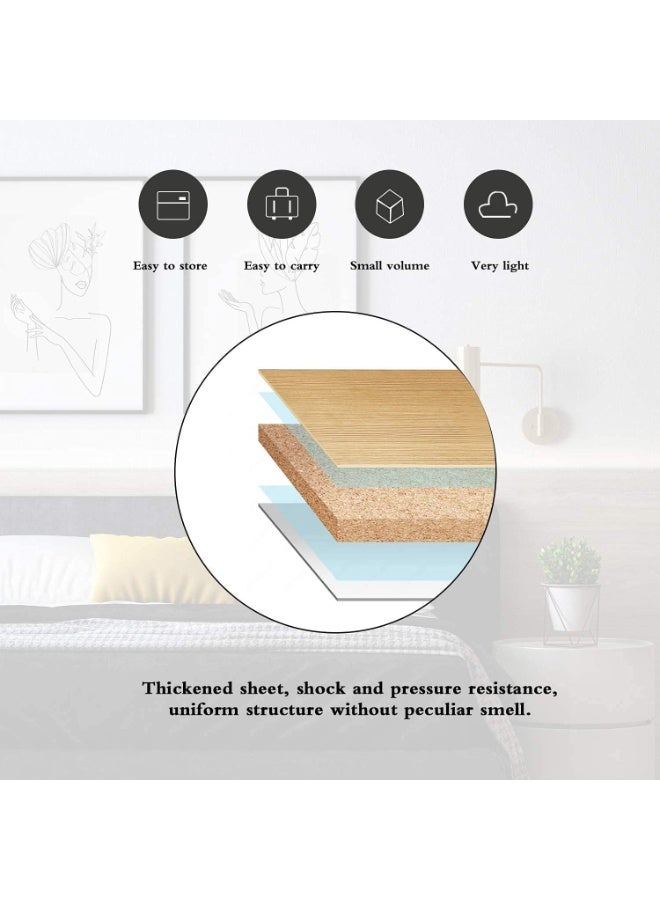 Easy to store
Easy to carry
Small volume
Very light

Thickened sheet, shock and pressure resistance, uniform structure without peculiar smell.